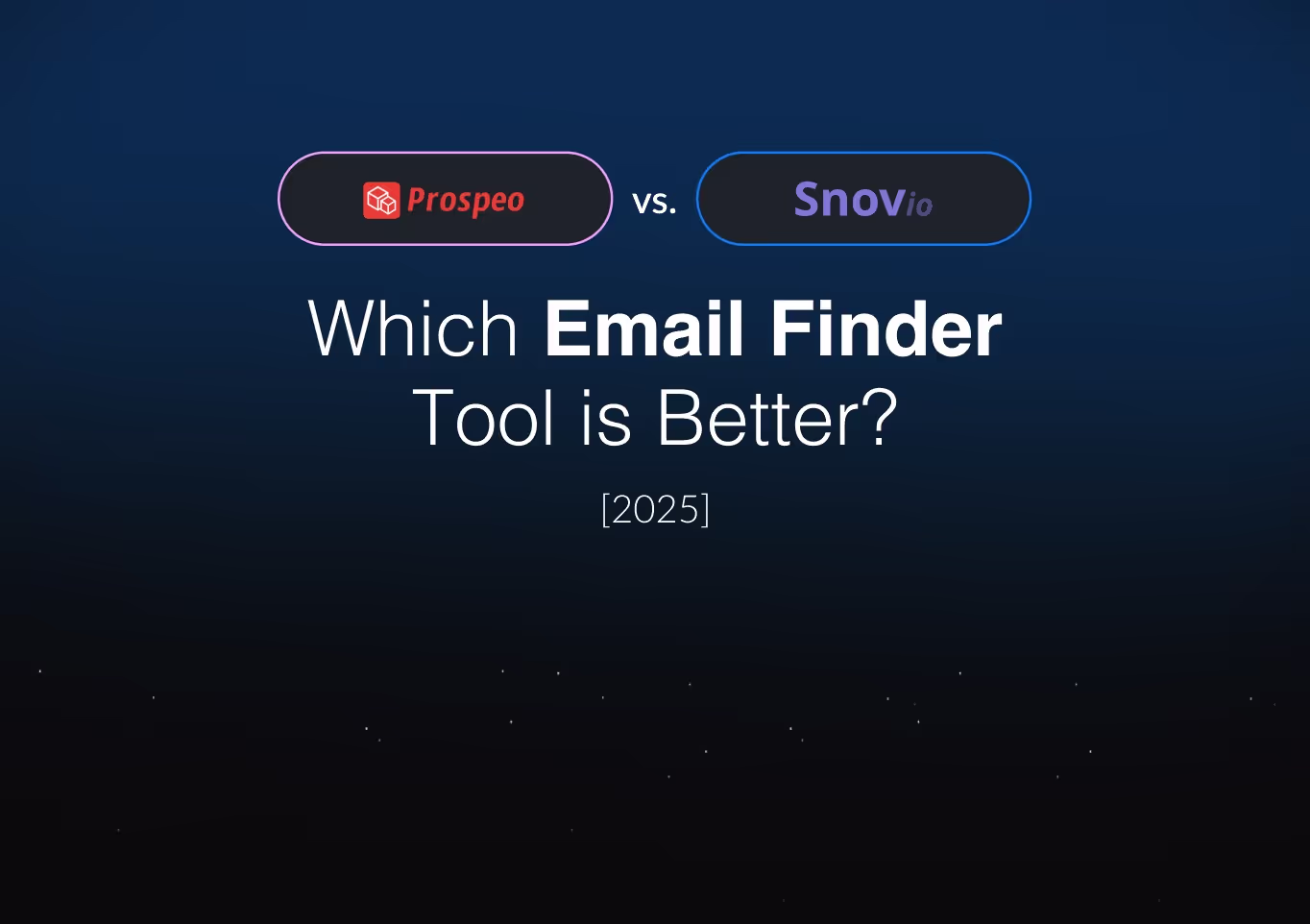 Prospeo vs. Snovio

Which Email Finder Tool is Better?

[2025]